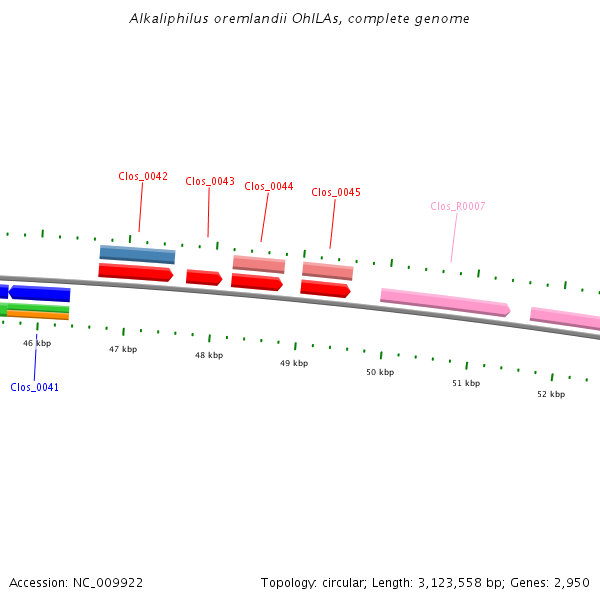 Alkaliphilus oremlandii OhILAs, complete genome

Clos_0042

Clos_0043

Clos_0044

Clos_0045

Clos_R0007

46 kbp

47 kbp

48 kbp

49 kbp

50 kbp

51 kbp

52 kbp

Clos_0041

Accession: NC_009922

Topology: circular; Length: 3,123,558 bp; Genes: 2,950